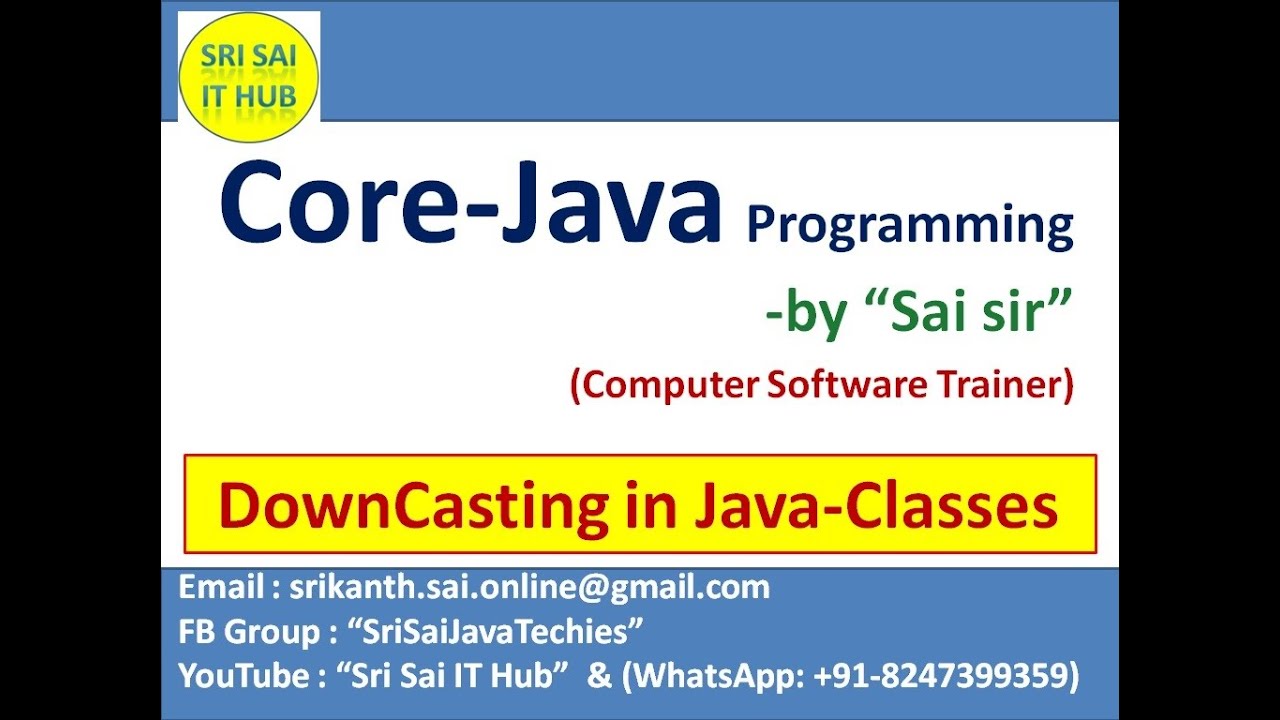 SRI SAI IT HUB

Core-Java Programming

-by “Sai sir”

(Computer Software Trainer)

DownCasting in Java-Classes

Email : srikanth.sai.online@gmail.com
FB Group : “SriSaiJavaTechies”
YouTube : “Sri Sai IT Hub” & (WhatsApp: +91-8247399359)